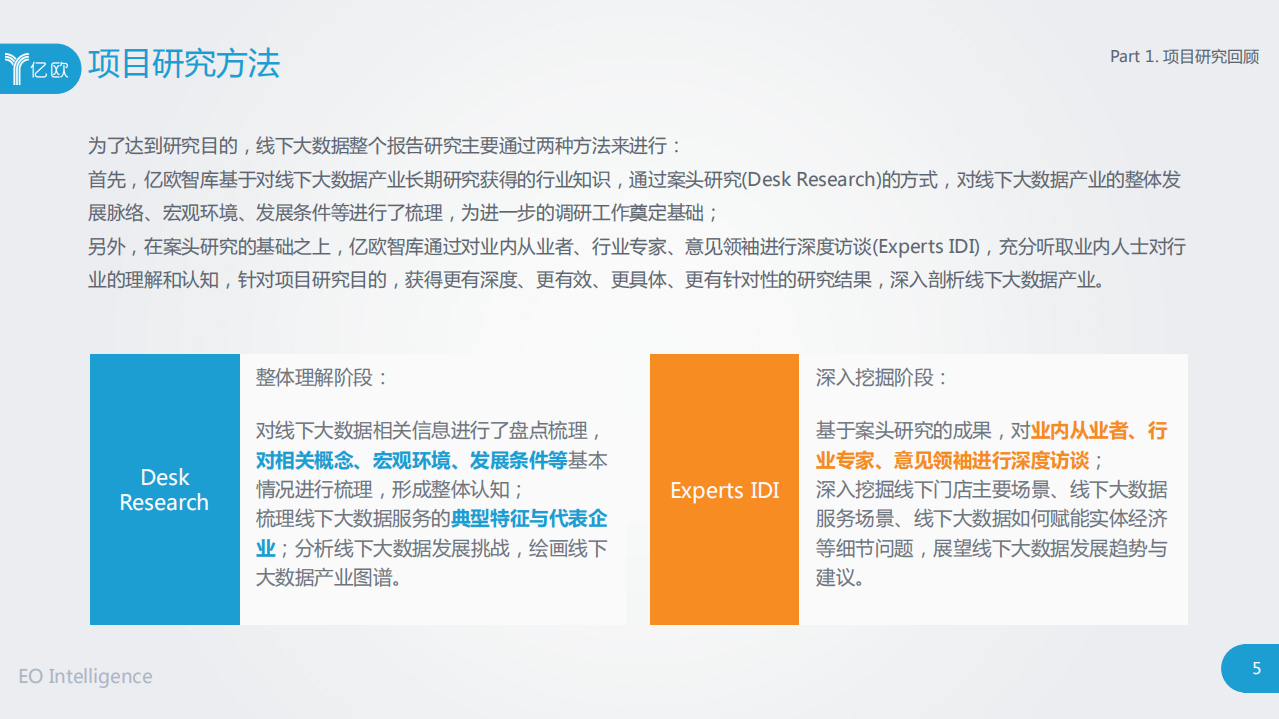 亿欧 项目研究方法

Part 1. 项目研究回顾

为了达到研究目的，线下大数据整个报告研究主要通过两种方法来进行：
首先，亿欧智库基于对线下大数据产业长期研究获得的行业知识，通过案头研究(Desk Research)的方式，对线下大数据产业的整体发展脉络、宏观环境、发展条件等进行了梳理，为进一步的调研工作奠定基础；
另外，在案头研究的基础之上，亿欧智库通过对业内从业者、行业专家、意见领袖进行深度访谈(Experts IDI)，充分听取业内人士对行业的理解和认知，针对项目研究目的，获得更有深度、更有效、更具体、更有针对性的研究结果，深入剖析线下大数据产业。

Desk Research

整体理解阶段：

对线下大数据相关信息进行了盘点梳理，对相关概念、宏观环境、发展条件等基本情况进行梳理，形成整体认知；
梳理线下大数据服务的典型特征与代表企业；分析线下大数据发展挑战，绘画线下大数据产业图谱。

Experts IDI

深入挖掘阶段：

基于案头研究的成果，对业内从业者、行业专家、意见领袖进行深度访谈；
深入挖掘线下门店主要场景、线下大数据服务场景、线下大数据如何赋能实体经济等细节问题，展望线下大数据发展趋势与建议。

EO Intelligence

5